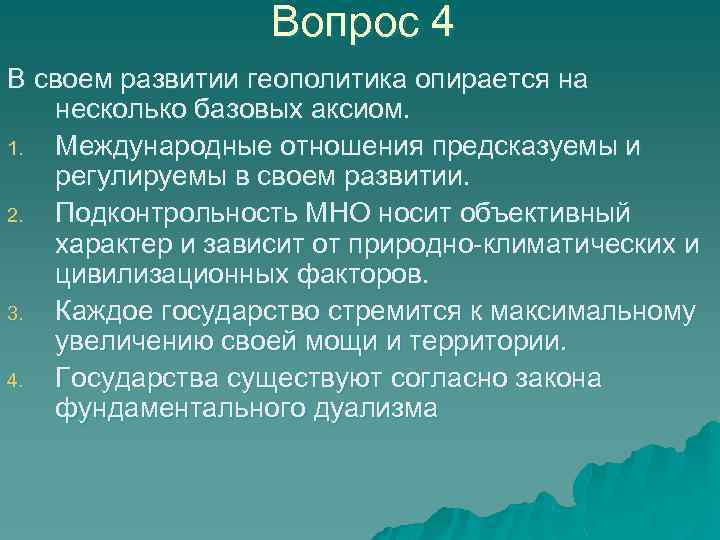 Вопрос 4

В своем развитии геополитика опирается на несколько базовых аксиом.

1. Международные отношения предсказуемы и регулируемы в своем развитии.
2. Подконтрольность МНО носит объективный характер и зависит от природно-климатических и цивилизационных факторов.
3. Каждое государство стремится к максимальному увеличению своей мощи и территории.
4. Государства существуют согласно закона фундаментального дуализма